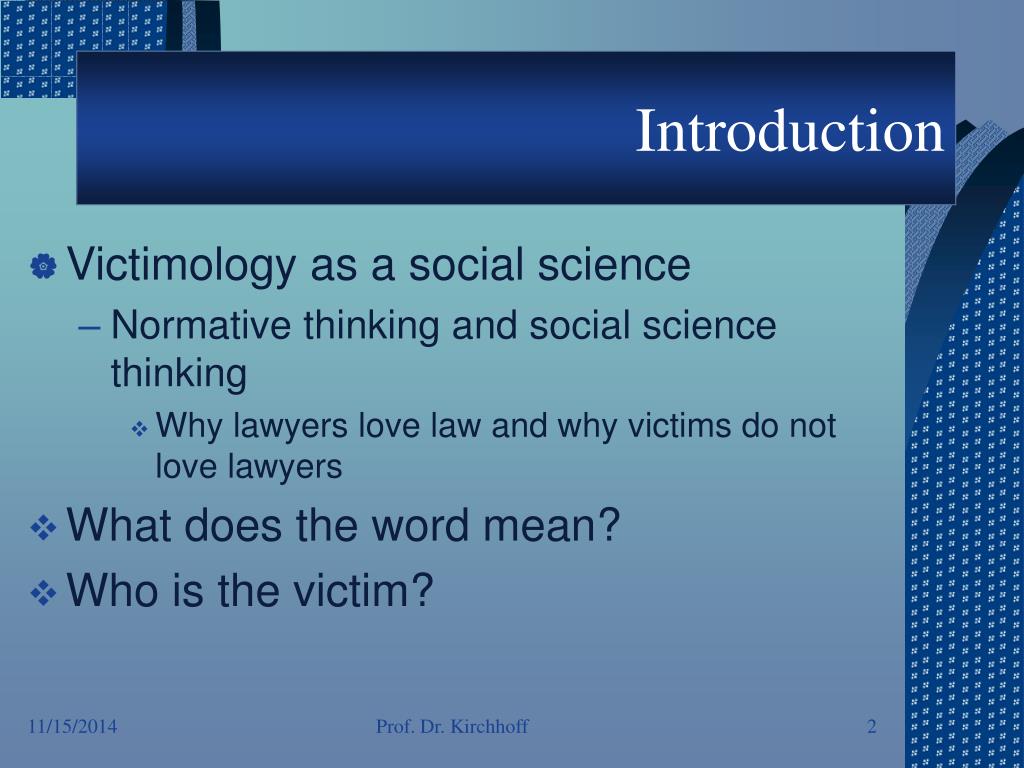 Introduction

Victimology as a social science

– Normative thinking and social science thinking

Why lawyers love law and why victims do not love lawyers

What does the word mean?

Who is the victim?

11/15/2014

Prof. Dr. Kirchhoff

2